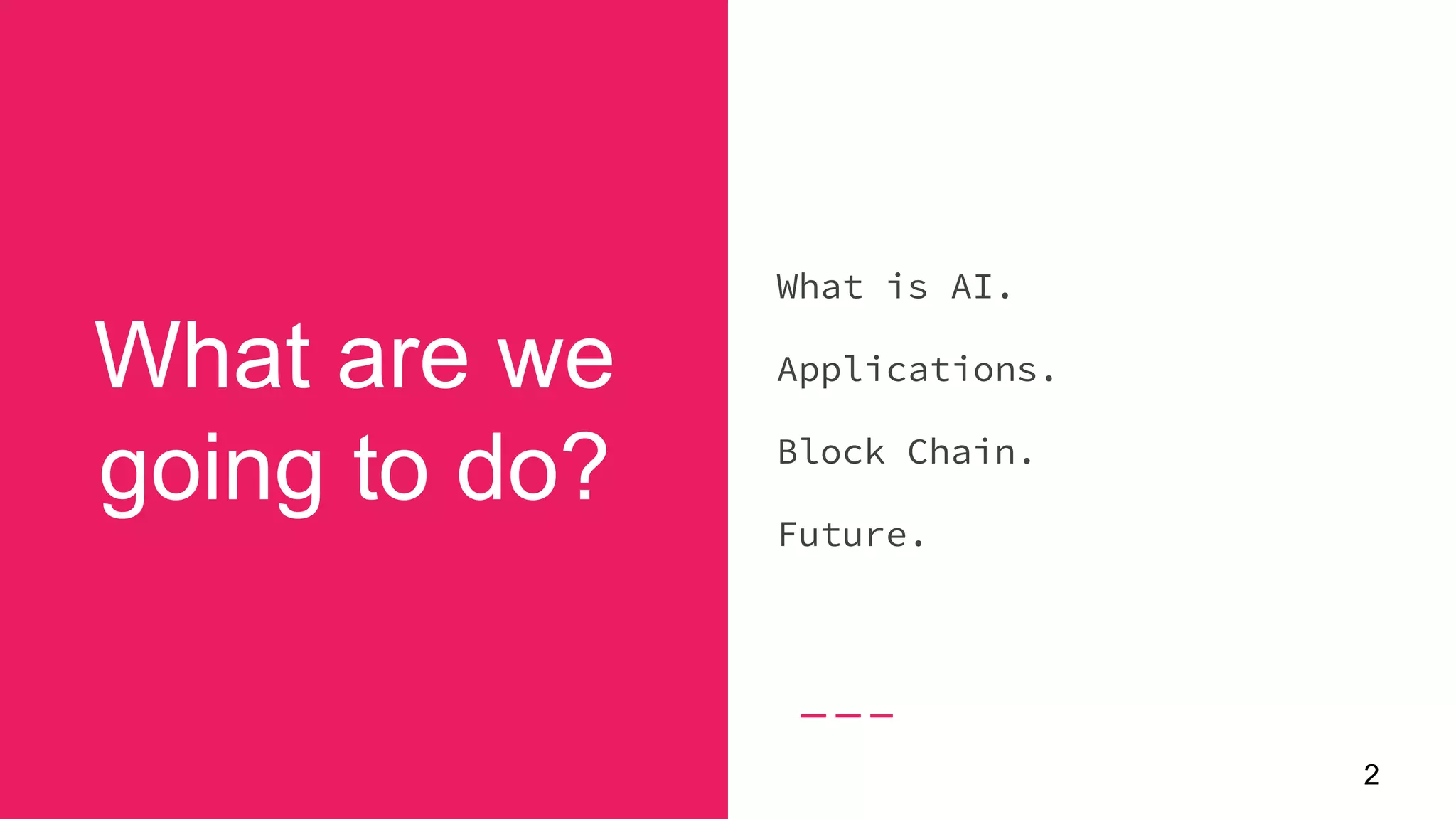 What are we going to do?

What is AI.

Applications.

Block Chain.

Future.

2